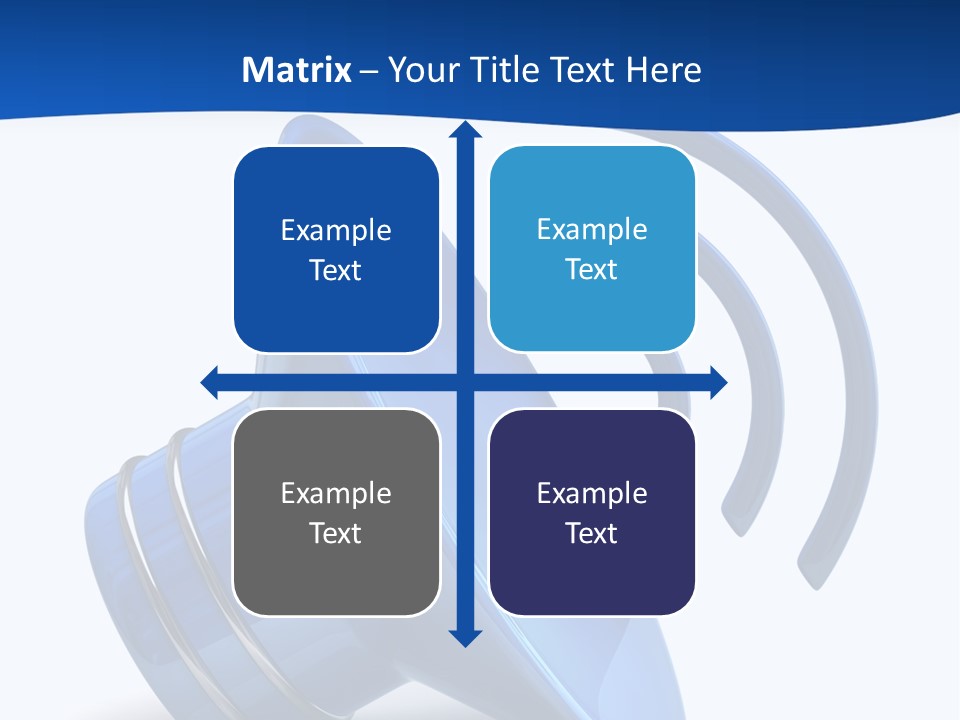 Matrix – Your Title Text Here

Example Text

Example Text

Example Text

Example Text